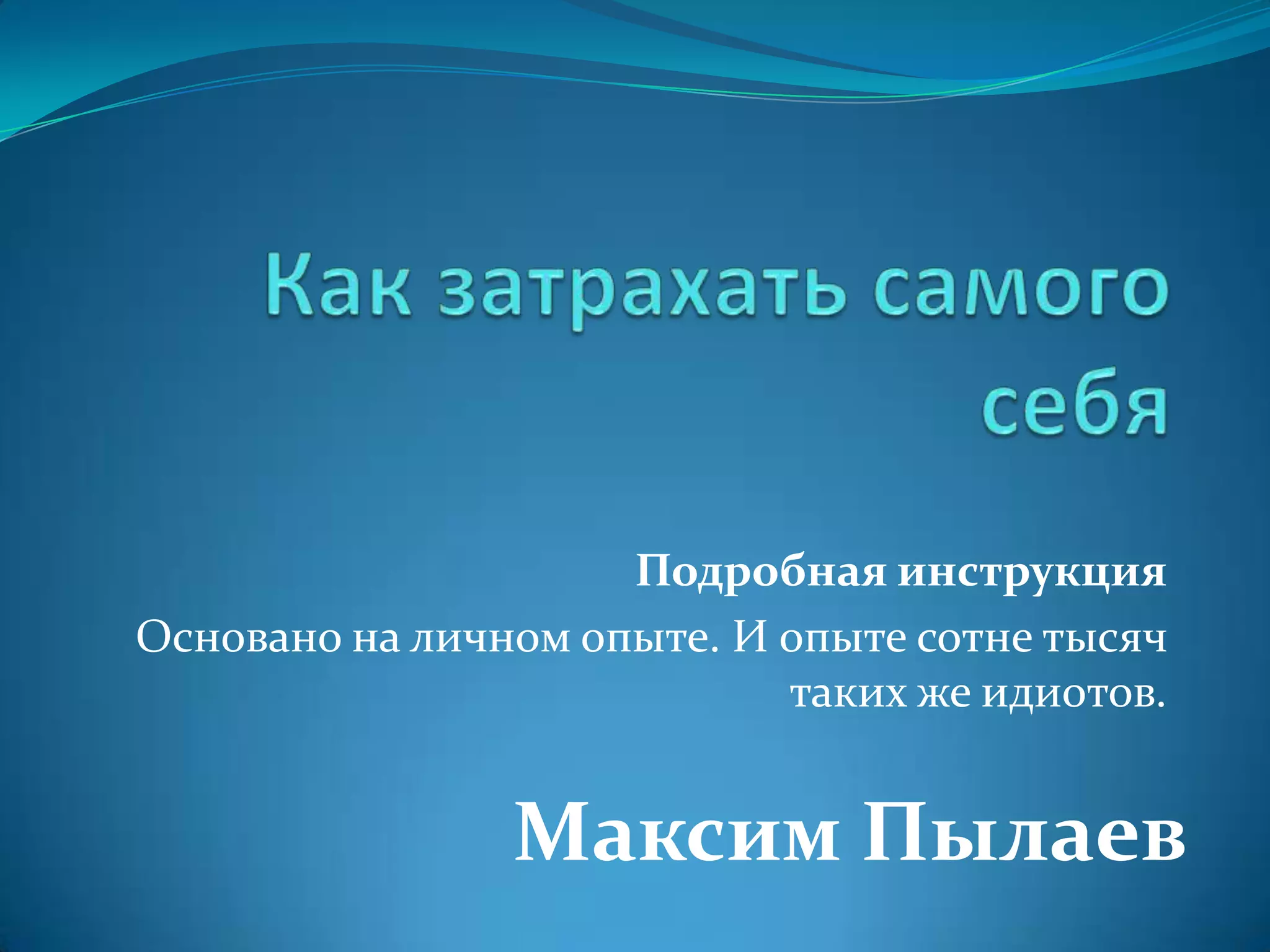 Как затрахать самого себя

Подробная инструкция

Основано на личном опыте. И опыте сотне тысяч таких же идиотов.

Максим Пылаев